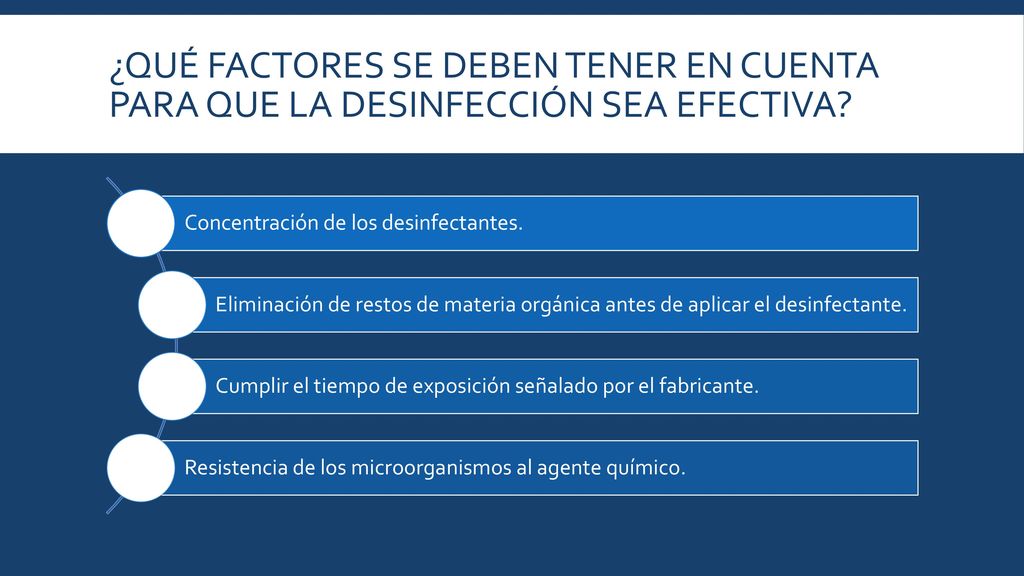 ¿QUÉ FACTORES SE DEBEN TENER EN CUENTA PARA QUE LA DESINFECCIÓN SEA EFECTIVA?

Concentración de los desinfectantes.

Eliminación de restos de materia orgánica antes de aplicar el desinfectante.

Cumplir el tiempo de exposición señalado por el fabricante.

Resistencia de los microorganismos al agente químico.